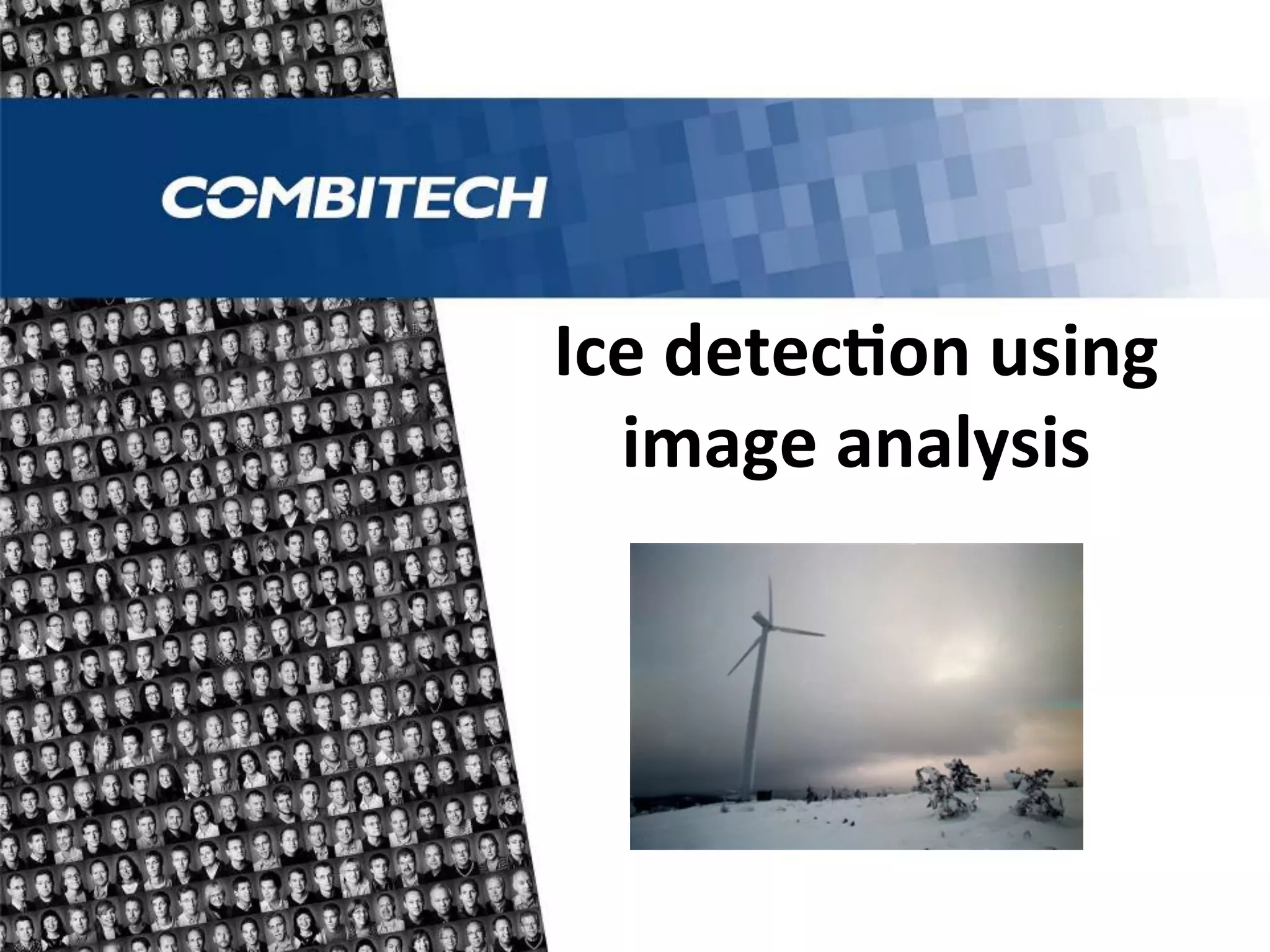 COMBITECH

Ice detection using image analysis